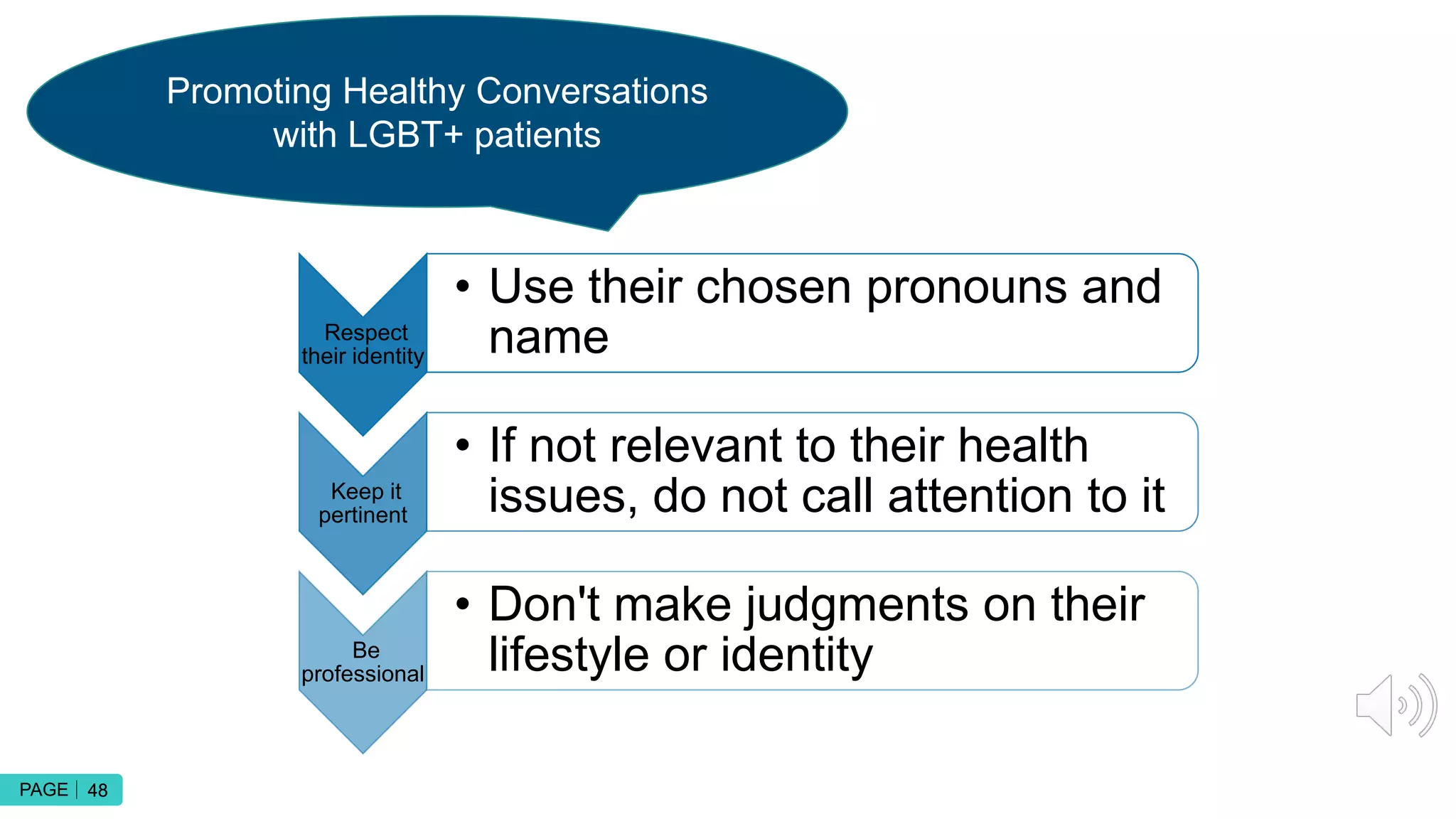 Promoting Healthy Conversations with LGBT+ patients

Respect their identity

• Use their chosen pronouns and name

Keep it pertinent

• If not relevant to their health issues, do not call attention to it

Be professional

• Don't make judgments on their lifestyle or identity

PAGE | 48